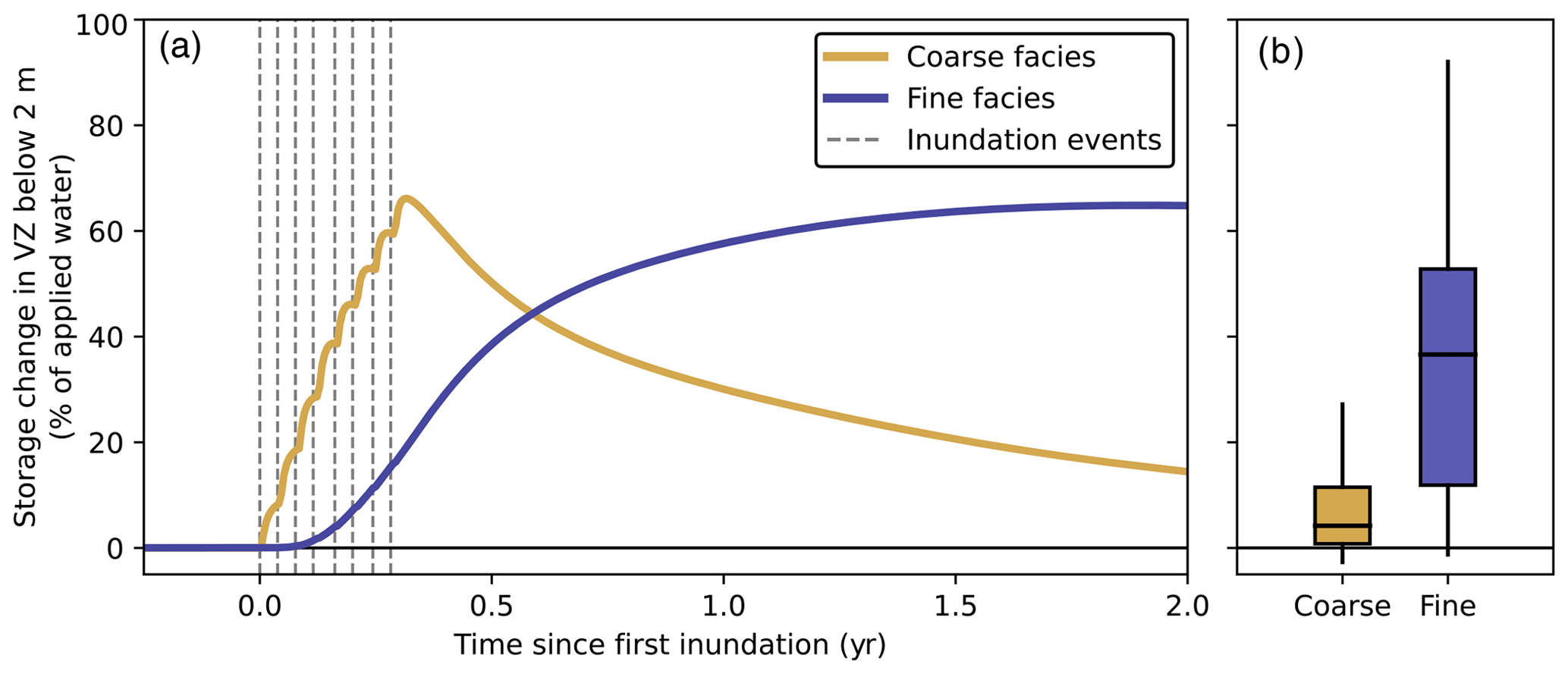 (a)

Coarse facies
Fine facies
Inundation events

Storage change in VZ below 2 m (% of applied water)

100
80
60
40
20
0

0.0
0.5
1.0
1.5
2.0

Time since first inundation (yr)

(b)

Coarse
Fine